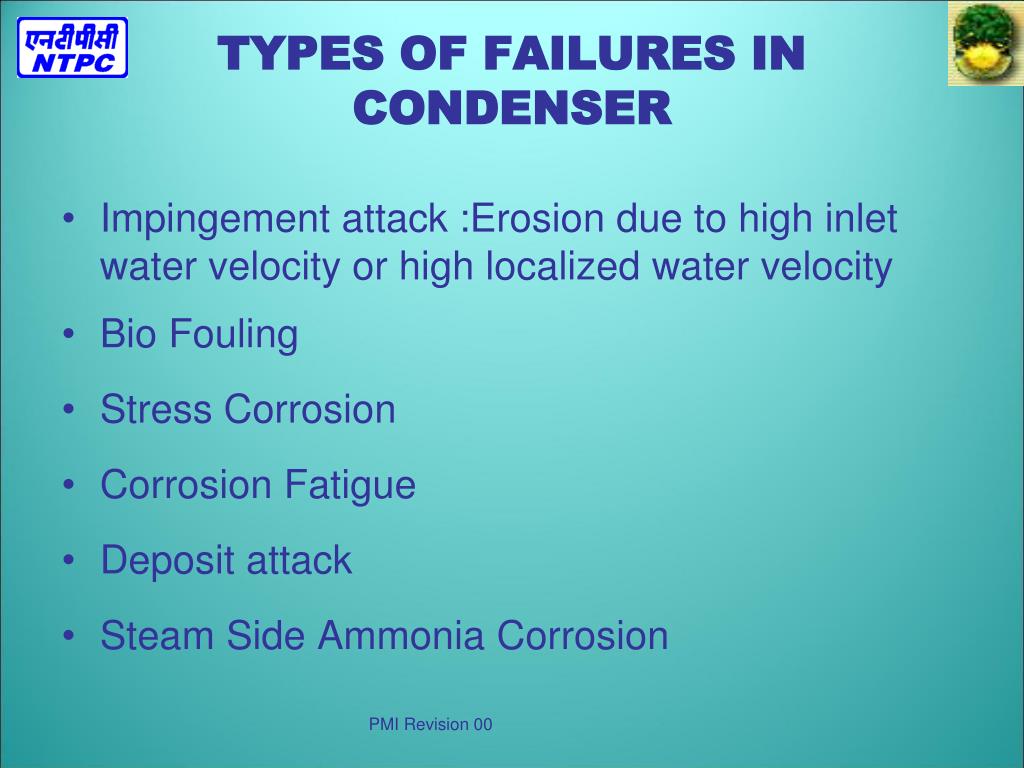 एनटीपीसी
NTPC

TYPES OF FAILURES IN CONDENSER

• Impingement attack :Erosion due to high inlet water velocity or high localized water velocity
• Bio Fouling
• Stress Corrosion
• Corrosion Fatigue
• Deposit attack
• Steam Side Ammonia Corrosion

PMI Revision 00